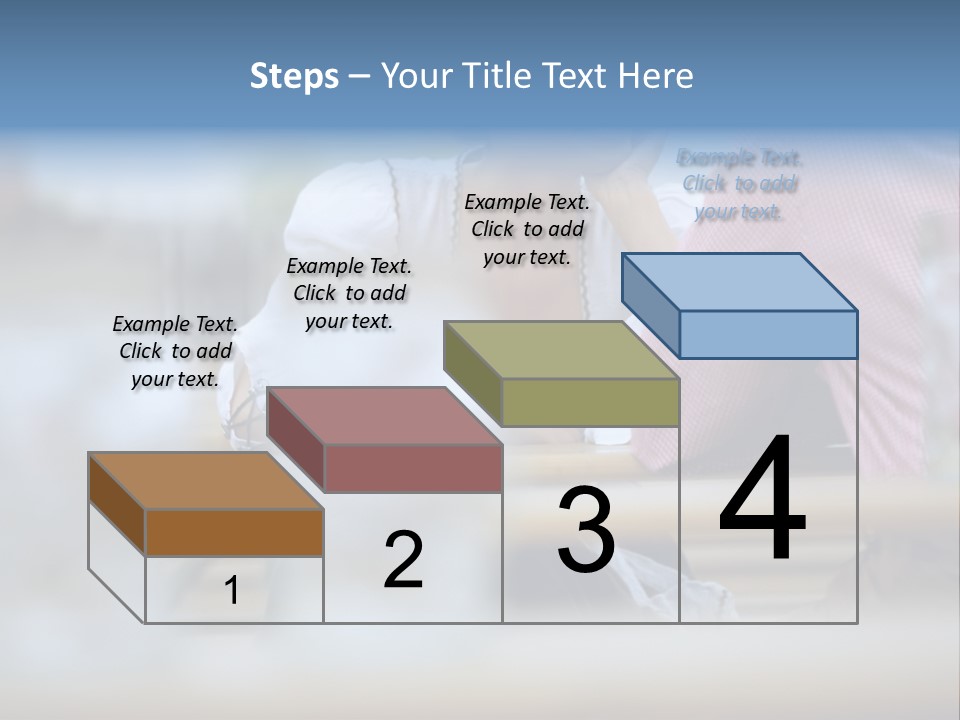 Steps – Your Title Text Here

Example Text. Click to add your text.

Example Text. Click to add your text.

Example Text. Click to add your text.

Example Text. Click to add your text.

1

2

3

4